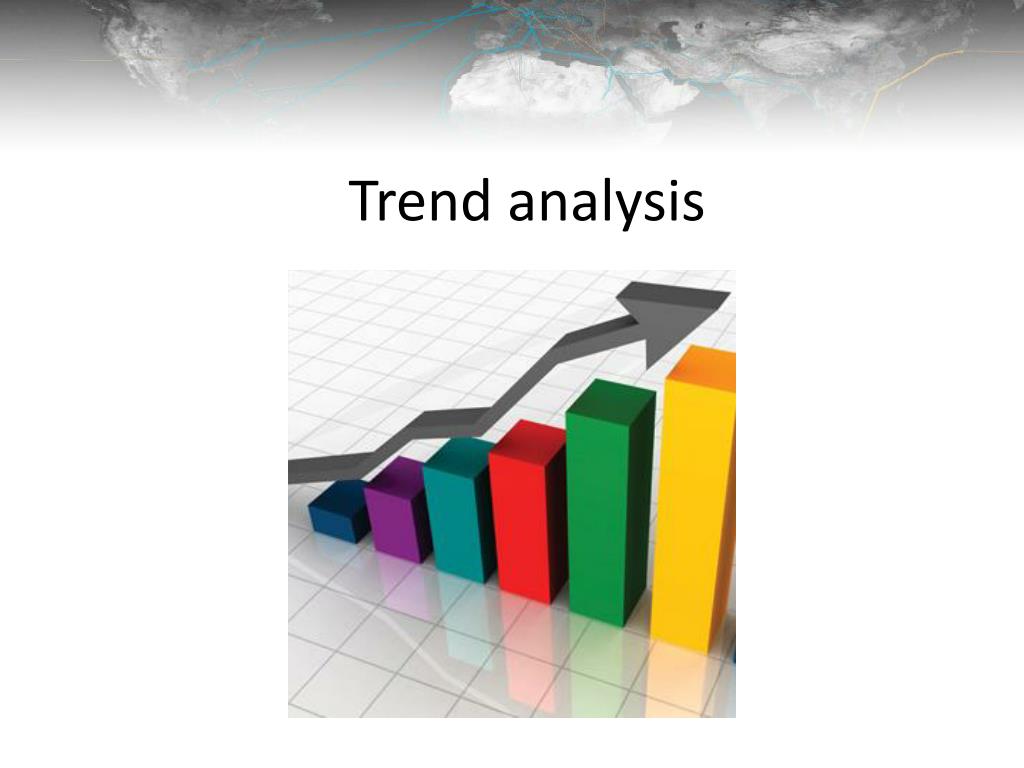 Trend analysis